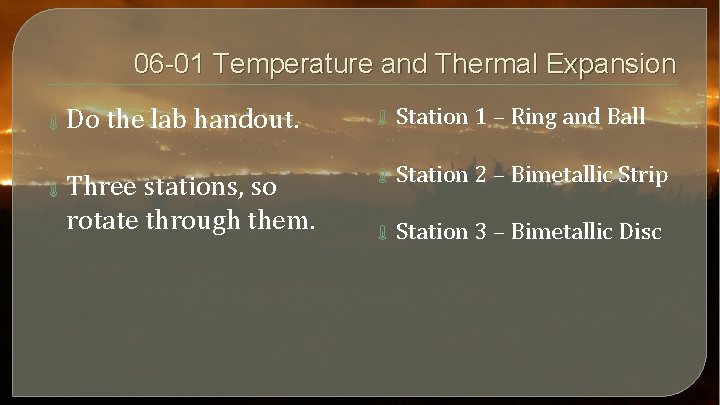 06-01 Temperature and Thermal Expansion

Do the lab handout.

Three stations, so rotate through them.

Station 1 – Ring and Ball

Station 2 – Bimetallic Strip

Station 3 – Bimetallic Disc